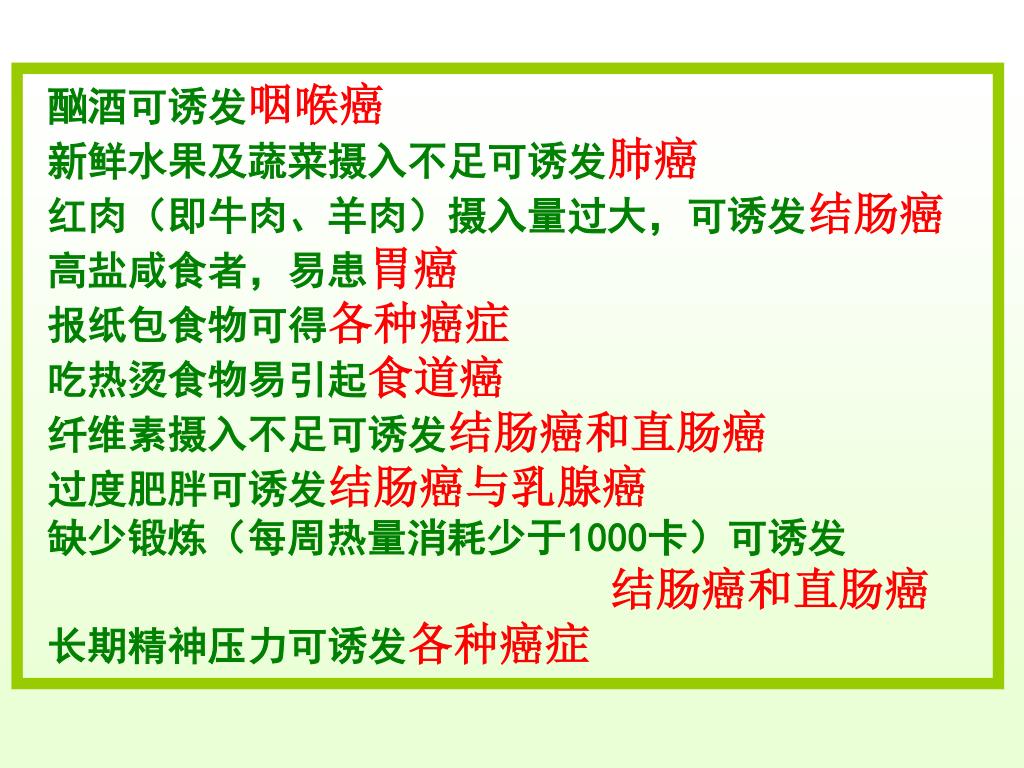 酗酒可诱发咽喉癌
新鲜水果及蔬菜摄入不足可诱发肺癌
红肉（即牛肉、羊肉）摄入量过大，可诱发结肠癌
高盐咸食者，易患胃癌
报纸包食物可得各种癌症
吃热烫食物易引起食道癌
纤维素摄入不足可诱发结肠癌和直肠癌
过度肥胖可诱发结肠癌与乳腺癌
缺少锻炼（每周热量消耗少于1000卡）可诱发结肠癌和直肠癌
长期精神压力可诱发各种癌症